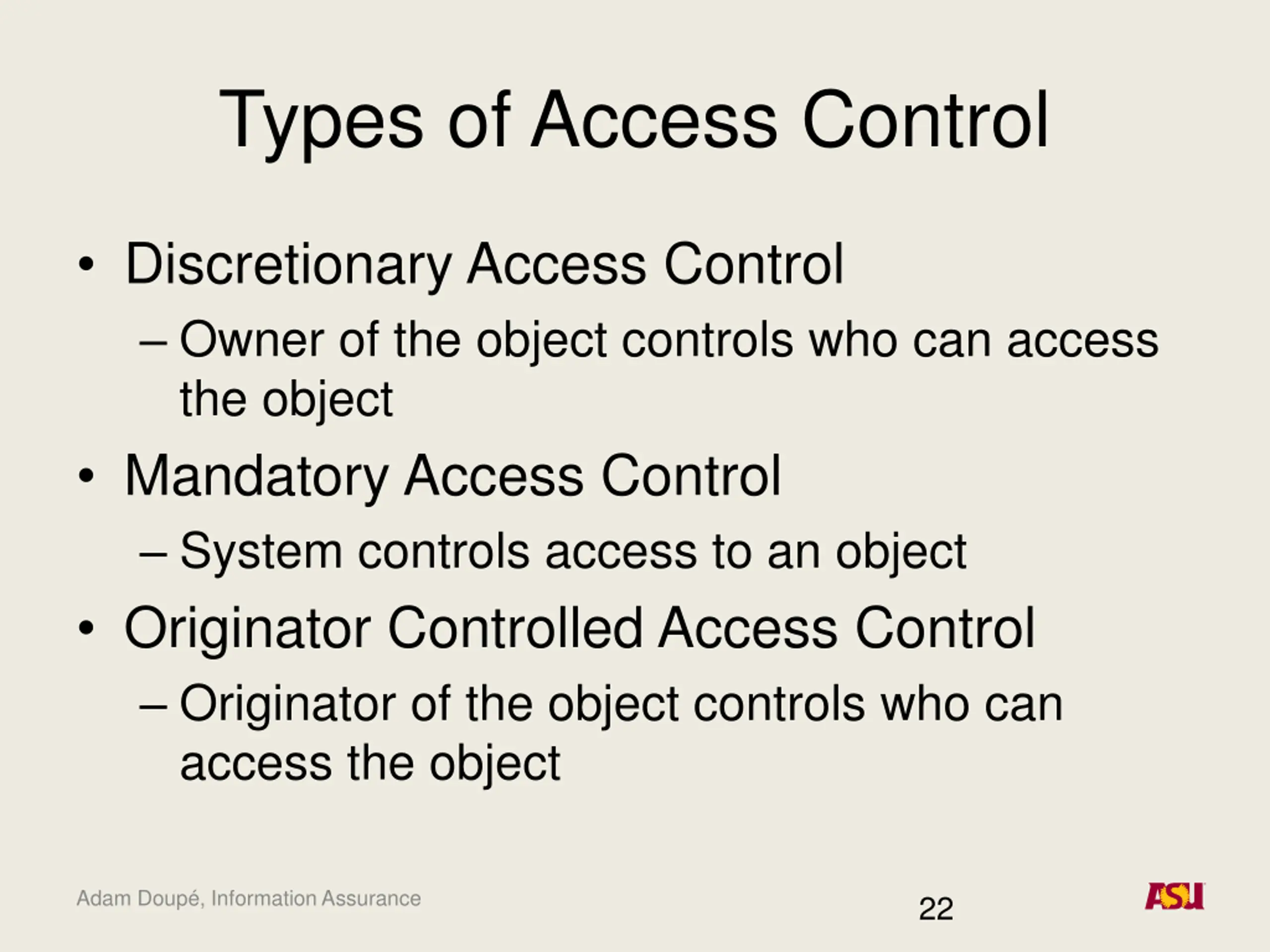 Types of Access Control

• Discretionary Access Control
– Owner of the object controls who can access the object
• Mandatory Access Control
– System controls access to an object
• Originator Controlled Access Control
– Originator of the object controls who can access the object

Adam Doupé, Information Assurance

22

ASU